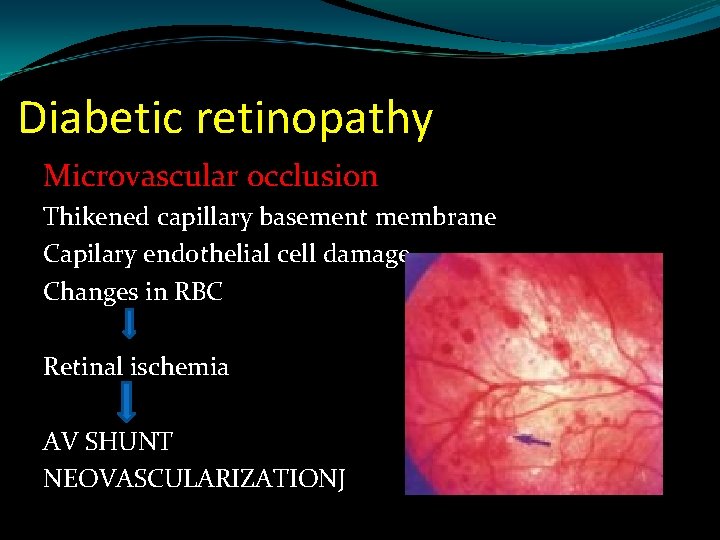 Diabetic retinopathy

Microvascular occlusion

Thikened capillary basement membrane

Capilary endothelial cell damage

Changes in RBC

Retinal ischemia

AV SHUNT

NEOVASCULARIZATIONJ